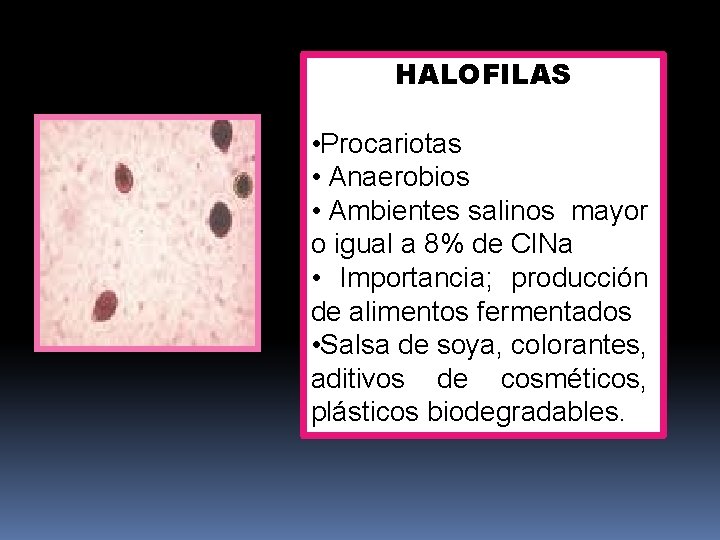 HALOFILAS

•Procariotas
• Anaerobios
• Ambientes salinos mayor o igual a 8% de ClNa
• Importancia; producción de alimentos fermentados
•Salsa de soya, colorantes, aditivos de cosméticos, plásticos biodegradables.